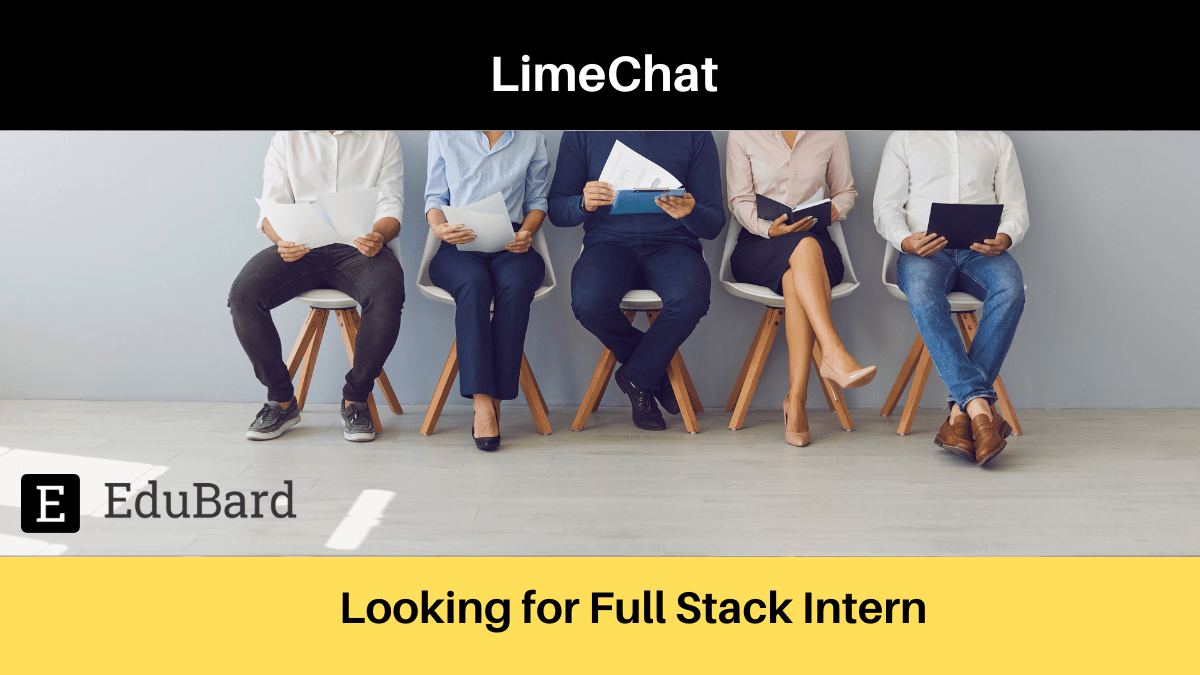 LimeChat

E EduBard

Looking for Full Stack Intern